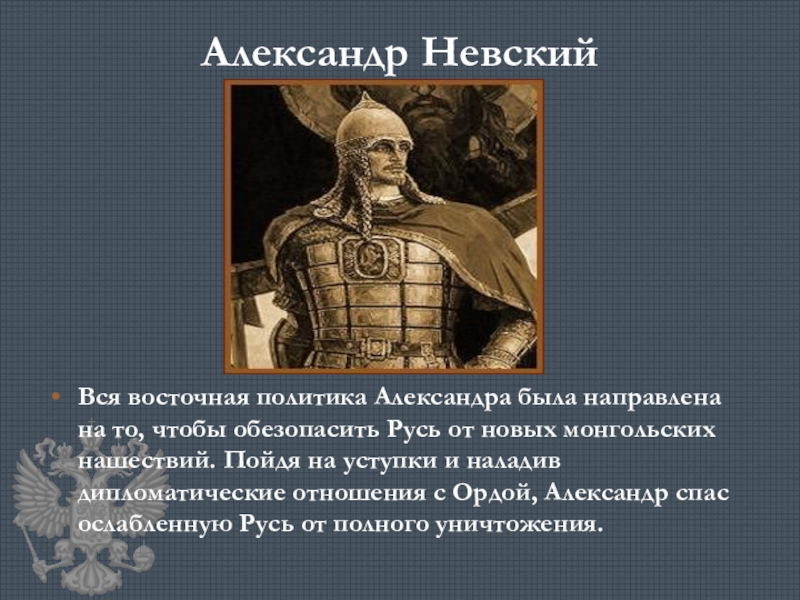 Александр Невский

Вся восточная политика Александра была направлена на то, чтобы обезопасить Русь от новых монгольских нашествий. Пойдя на уступки и наладив дипломатические отношения с Ордой, Александр спас ослабленную Русь от полного уничтожения.